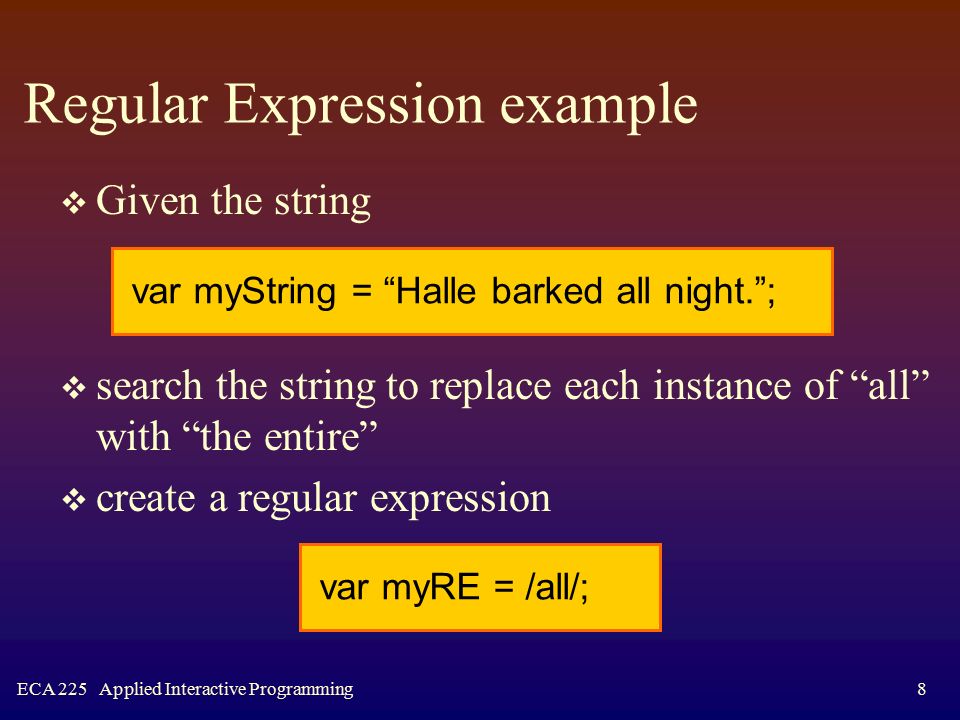 Regular Expression example

❖ Given the string

var myString = “Halle barked all night.”;

❖ search the string to replace each instance of “all” with “the entire”

❖ create a regular expression

var myRE = /all/;

ECA 225 Applied Interactive Programming

8